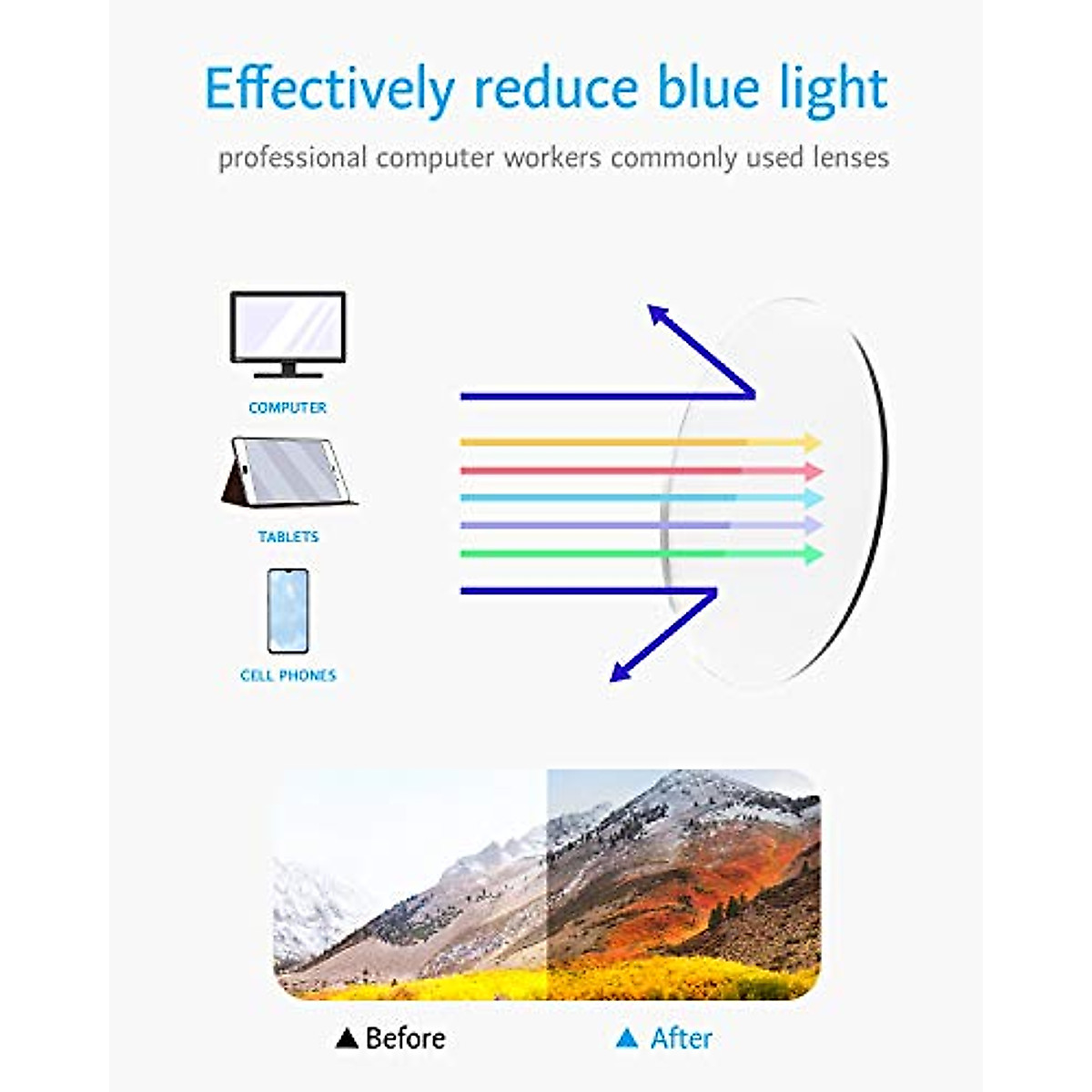 Effectively reduce blue light

professional computer workers commonly used lenses

COMPUTER

TABLETS

CELL PHONES

▲ Before

▲ After